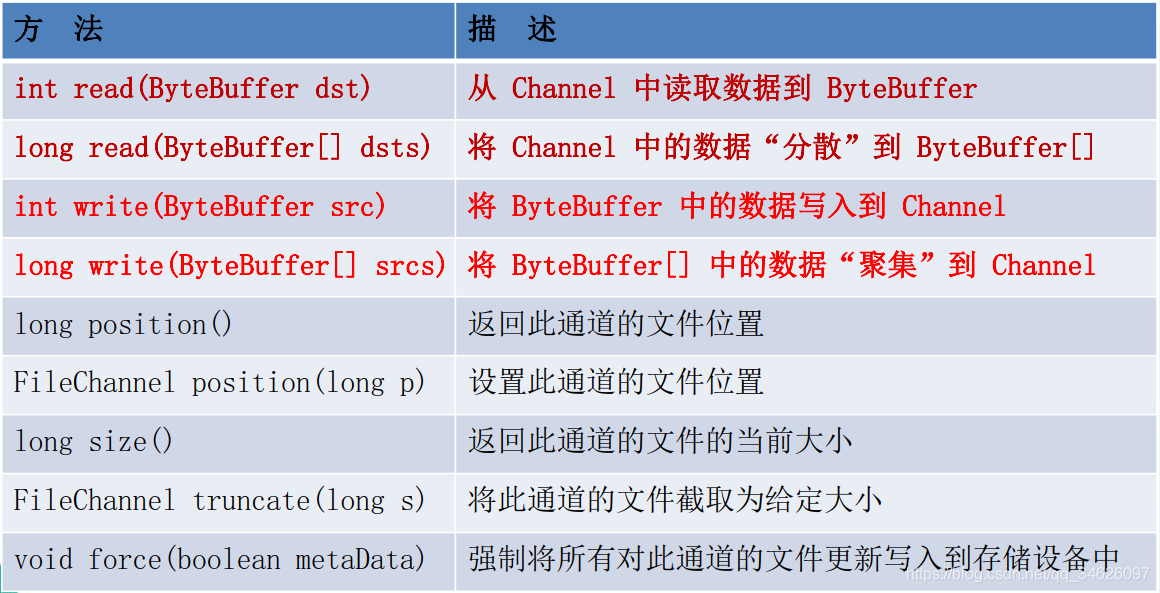 | 方 法 | 描 述 |
|---|---|
| int read(ByteBuffer dst) | 从 Channel 中读取数据到 ByteBuffer |
| long read(ByteBuffer[] dsts) | 将 Channel 中的数据“分散”到 ByteBuffer[] |
| int write(ByteBuffer src) | 将 ByteBuffer 中的数据写入到 Channel |
| long write(ByteBuffer[] srcs) | 将 ByteBuffer[] 中的数据“聚集”到 Channel |
| long position() | 返回此通道的文件位置 |
| FileChannel position(long p) | 设置此通道的文件位置 |
| long size() | 返回此通道的文件的当前大小 |
| FileChannel truncate(long s) | 将此通道的文件截取为给定大小 |
| void force(boolean metaData) | 强制将所有对此通道的文件更新写入到存储设备中 |

https://blog.csdn.net/qq_34626097